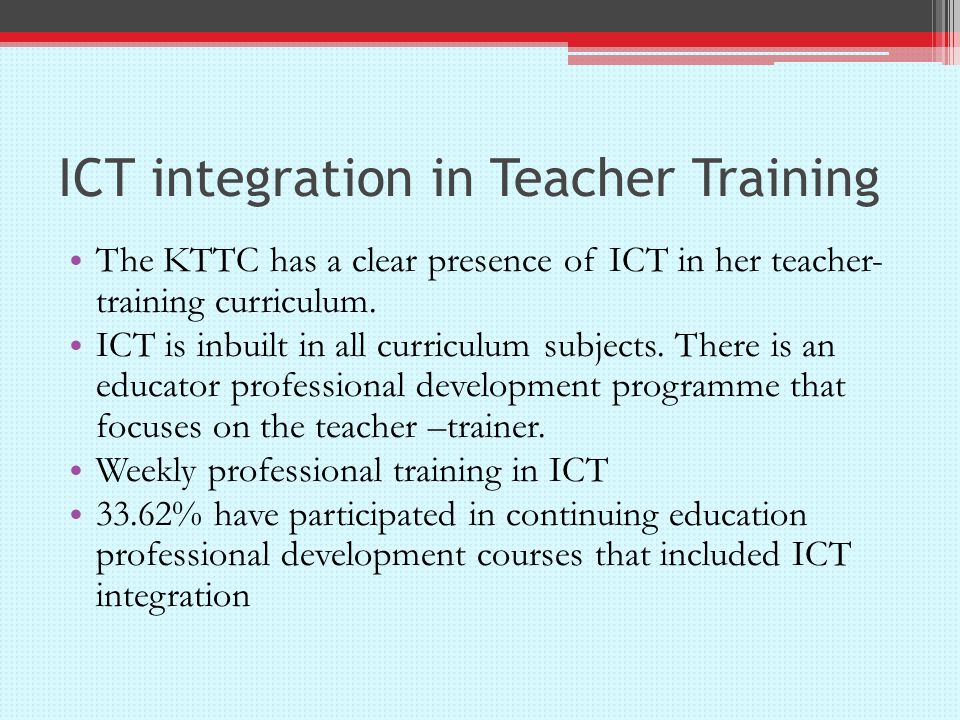 ICT integration in Teacher Training

• The KTTC has a clear presence of ICT in her teacher-training curriculum.
• ICT is inbuilt in all curriculum subjects. There is an educator professional development programme that focuses on the teacher –trainer.
• Weekly professional training in ICT
• 33.62% have participated in continuing education professional development courses that included ICT integration